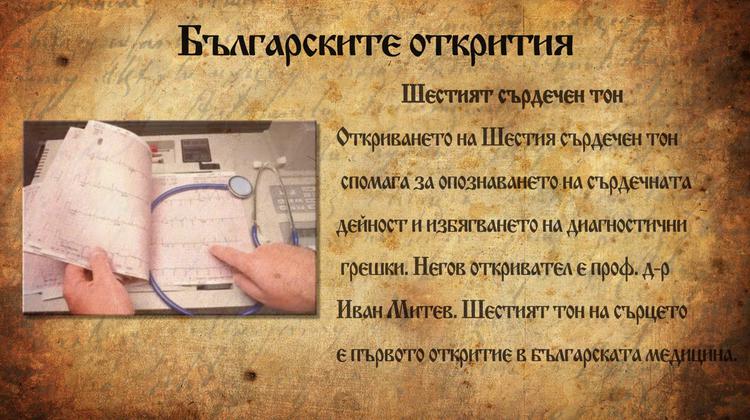 Българските открития

Шестият сърдечен тон

Откриването на Шестия сърдечен тон спомага за опознаването на сърдечната дейност и избягването на диагностични грешки. Негов откривател е проф. д-р Иван Митев. Шестият тон на сърцето е първото откритие в българската медицина.